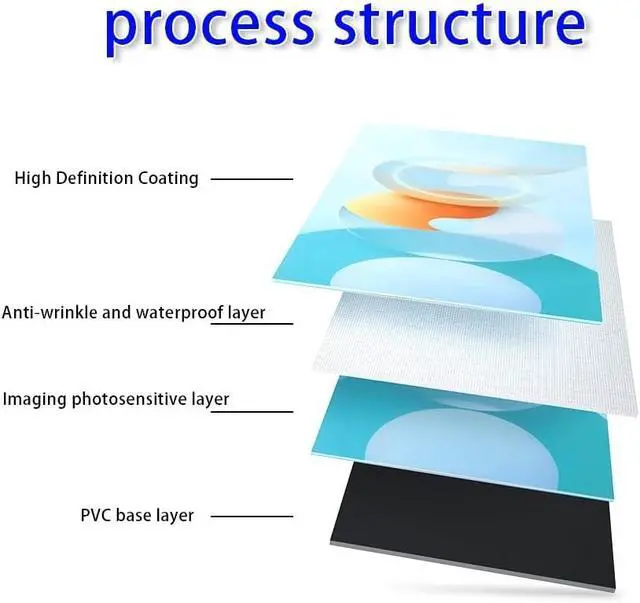 process structure

High Definition Coating

Anti-wrinkle and waterproof layer

Imaging photosensitive layer

PVC base layer